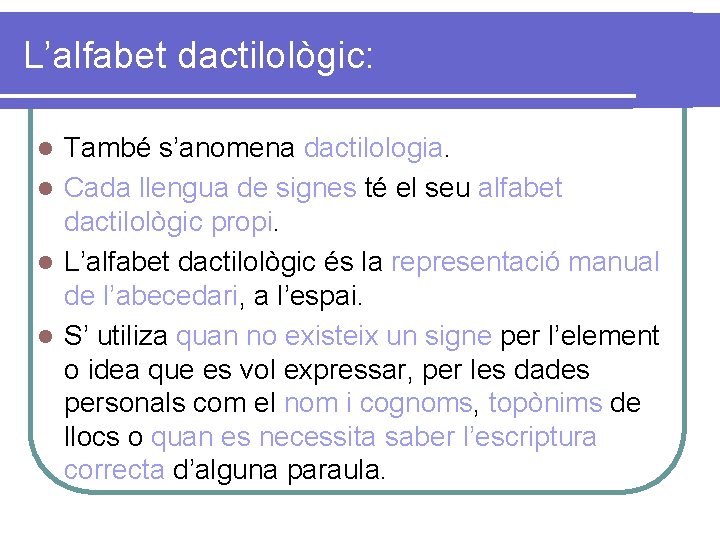 L’alfabet dactilològic:

- També s’anomena dactilologia.
- Cada llengua de signes té el seu alfabet dactilològic propi.
- L’alfabet dactilològic és la representació manual de l’abecedari, a l’espai.
- S’ utiliza quan no existeix un signe per l’element o idea que es vol expressar, per les dades personals com el nom i cognoms, topònims de llocs o quan es necessita saber l’escriptura correcta d’alguna paraula.